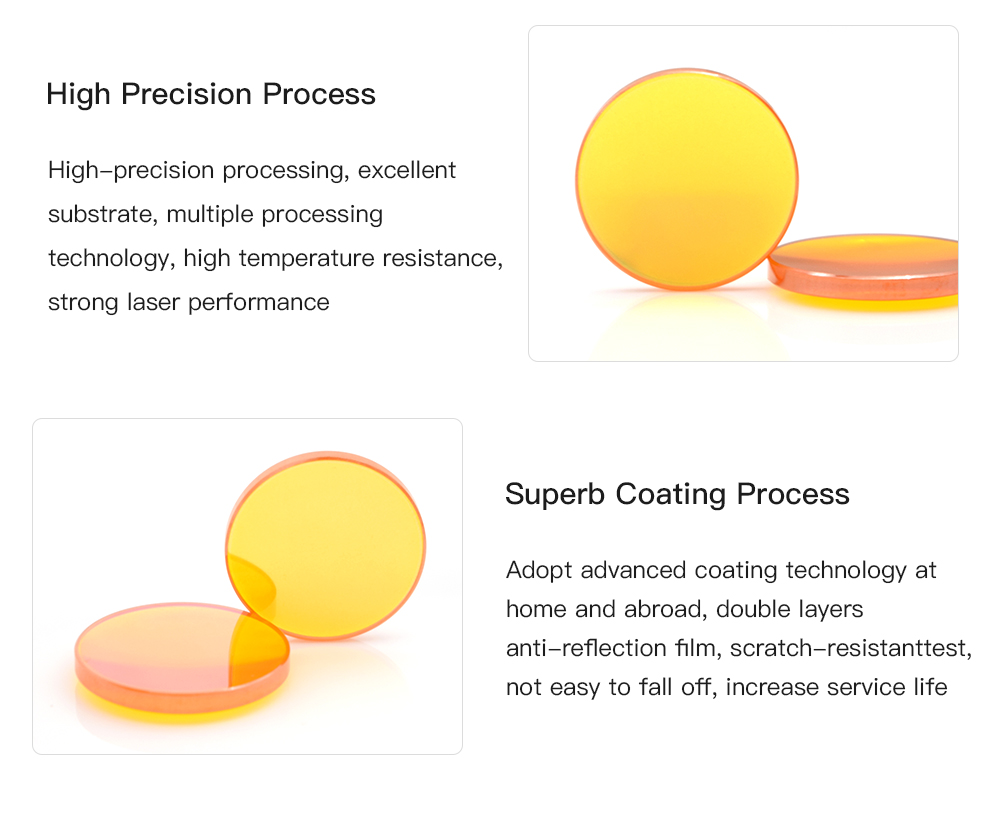 High Precision Process

High-precision processing, excellent substrate, multiple processing technology, high temperature resistance, strong laser performance

Superb Coating Process

Adopt advanced coating technology at home and abroad, double layers anti-reflection film, scratch-resistanttest, not easy to fall off, increase service life